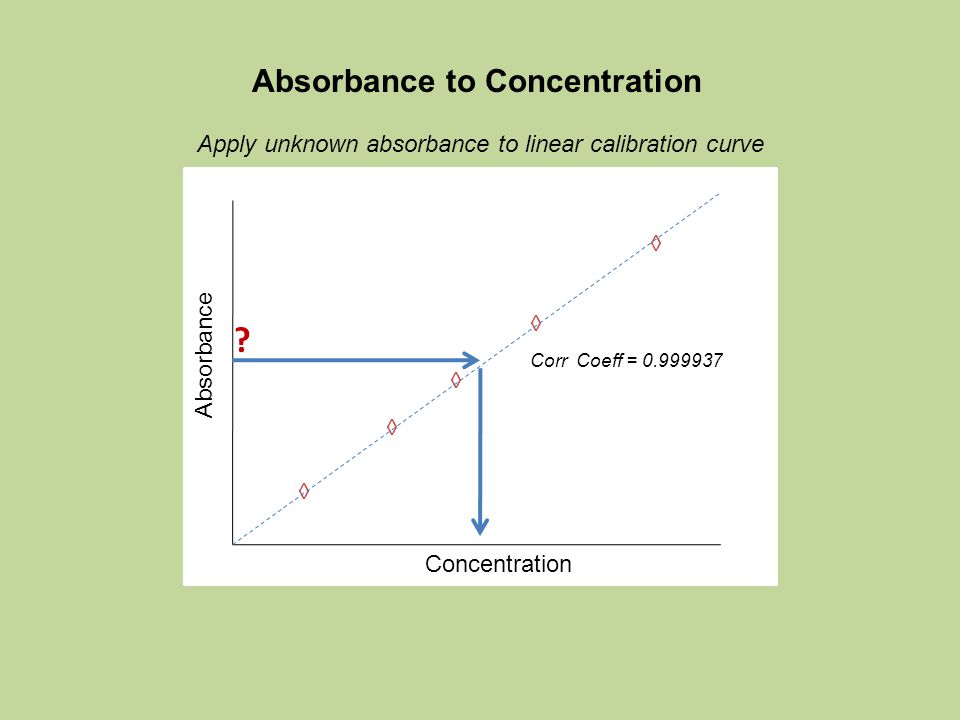 Absorbance to Concentration

Apply unknown absorbance to linear calibration curve

Absorbance

?

Corr Coeff = 0.999937

Concentration